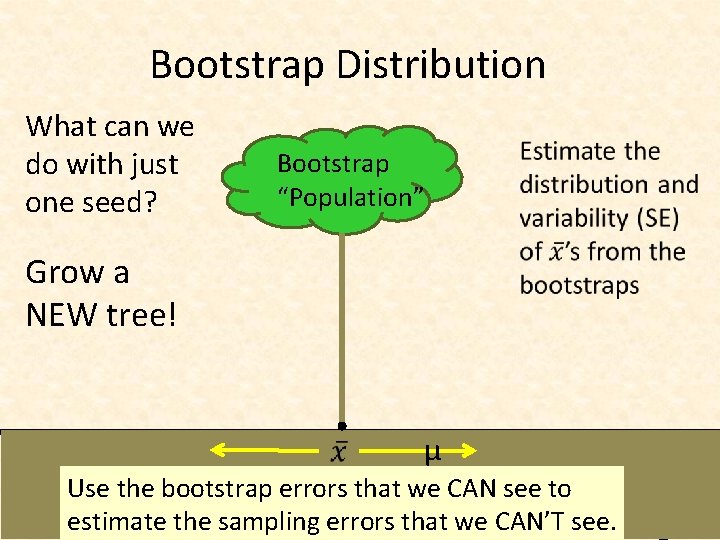 Bootstrap Distribution

What can we do with just one seed?

Grow a NEW tree!

Bootstrap "Population"

Estimate the distribution and variability (SE) of $\bar{x}$'s from the bootstraps

$\bar{x}$ μ

Use the bootstrap errors that we CAN see to estimate the sampling errors that we CAN'T see.